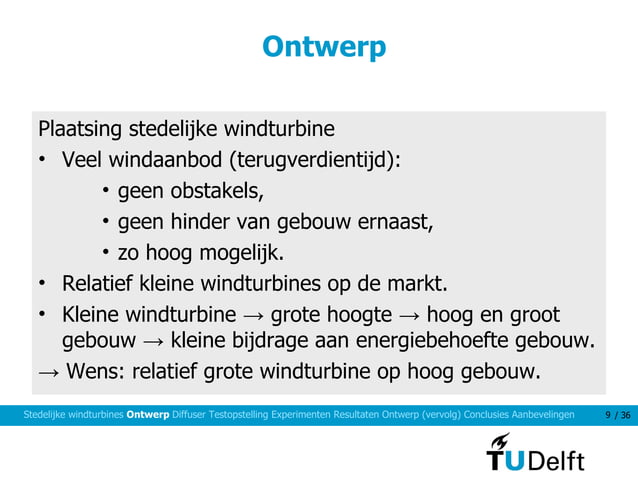 Ontwerp

Plaatsing stedelijke windturbine

• Veel windaanbod (terugverdientijd):

• geen obstakels,

• geen hinder van gebouw ernaast,

• zo hoog mogelijk.

• Relatief kleine windturbines op de markt.

• Kleine windturbine → grote hoogte → hoog en groot gebouw → kleine bijdrage aan energiebehoefte gebouw.

→ Wens: relatief grote windturbine op hoog gebouw.

Stedelijke windturbines Ontwerp Diffuser Testopstelling Experimenten Resultaten Ontwerp (vervolg) Conclusies Aanbevelingen 9 / 36

TUDelft